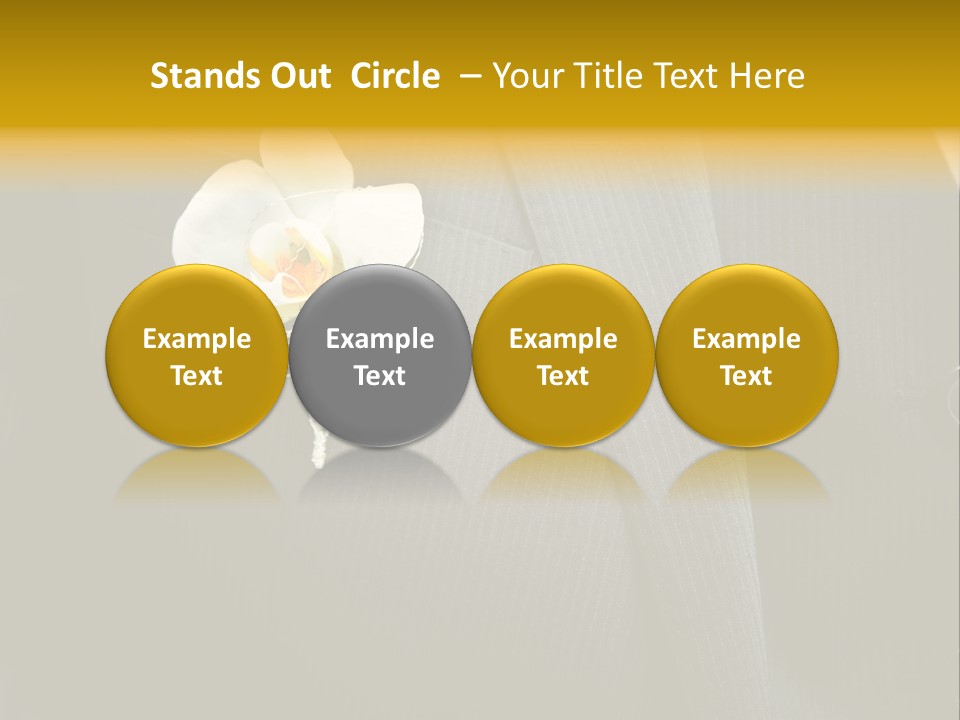 Stands Out Circle – Your Title Text Here

Example Text

Example Text

Example Text

Example Text